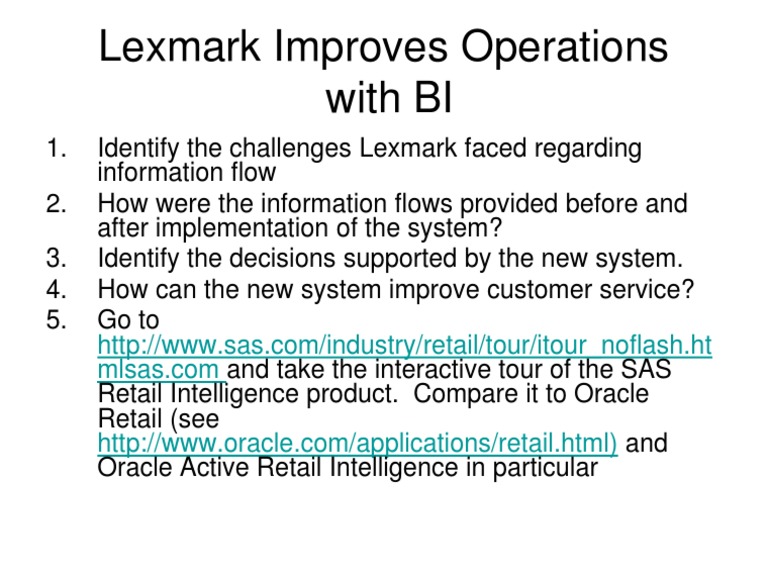 Lexmark Improves Operations with BI

1. Identify the challenges Lexmark faced regarding information flow
2. How were the information flows provided before and after implementation of the system?
3. Identify the decisions supported by the new system.
4. How can the new system improve customer service?
5. Go to http://www.sas.com/industry/retail/tour/itour_noflash.htmlsas.com and take the interactive tour of the SAS Retail Intelligence product. Compare it to Oracle Retail (see http://www.oracle.com/applications/retail.html) and Oracle Active Retail Intelligence in particular